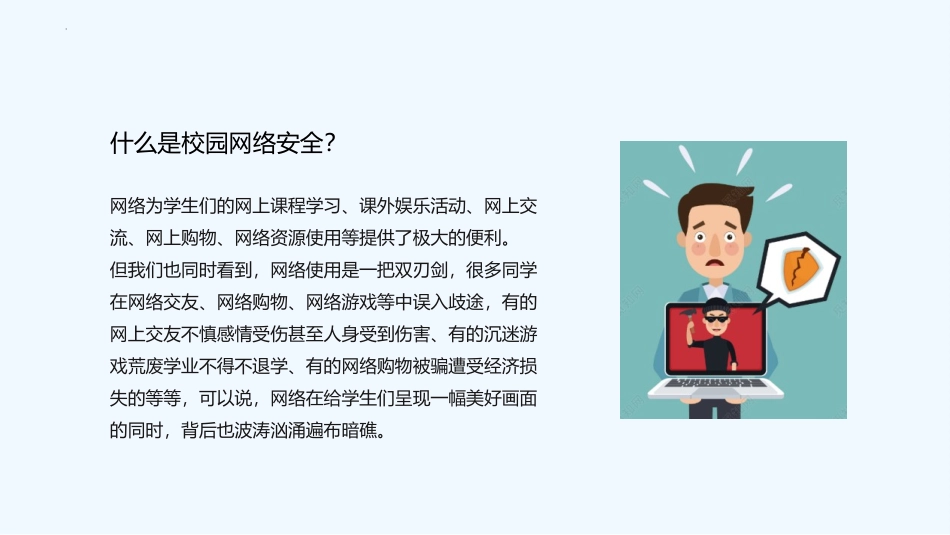 什么是校园网络安全?

网络为学生们的网上课程学习、课外娱乐活动、网上交流、网上购物、网络资源使用等提供了极大的便利。
但我们也同时看到，网络使用是一把双刃剑，很多同学在网络交友、网络购物、网络游戏等中误入歧途，有的网上交友不慎感情受伤甚至人身受到伤害、有的沉迷游戏荒废学业不得不退学、有的网络购物被骗遭受经济损失的等等，可以说，网络在给学生们呈现一幅美好画面的同时，背后也波涛汹涌遍布暗礁。